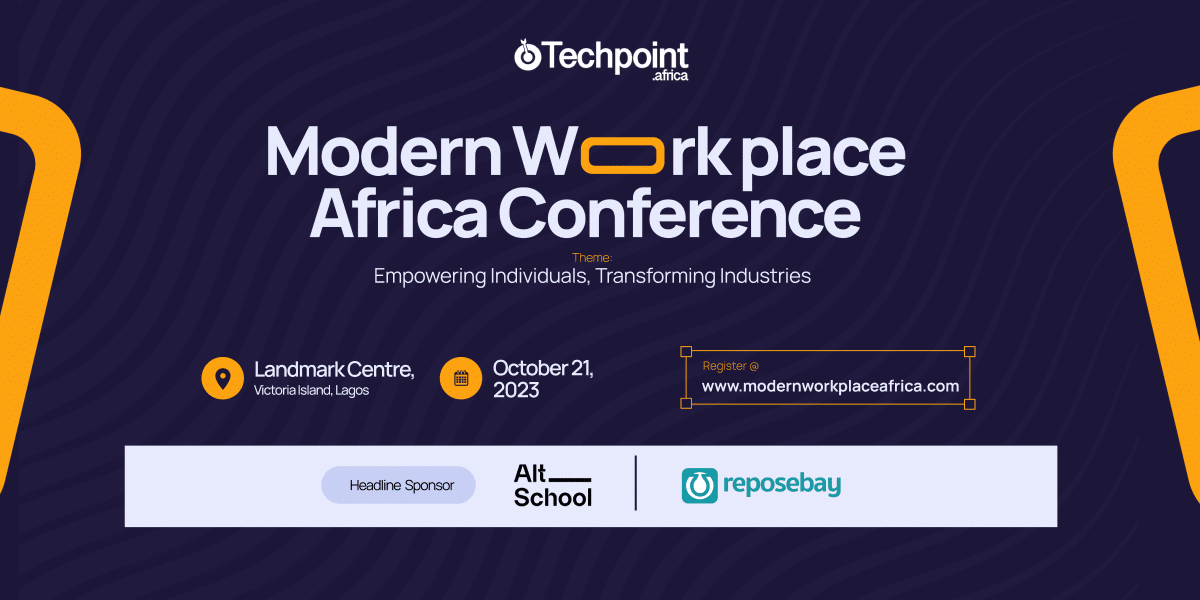 Techpoint .africa

Modern Workplace Africa Conference

Theme:
Empowering Individuals, Transforming Industries

Landmark Centre,
Victoria Island, Lagos

October 21, 2023

Register @
www.modernworkplaceafrica.com

Headline Sponsor

Alt School

reposebay